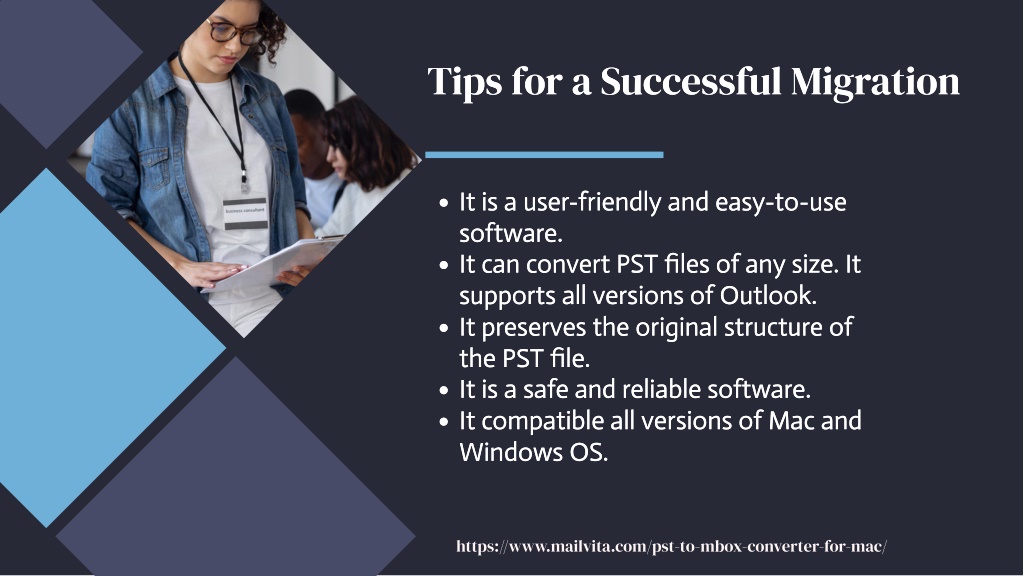 Tips for a Successful Migration

- It is a user-friendly and easy-to-use software.
- It can convert PST files of any size. It supports all versions of Outlook.
- It preserves the original structure of the PST file.
- It is a safe and reliable software.
- It compatible all versions of Mac and Windows OS.

https://www.mailvita.com/pst-to-mbox-converter-for-mac/